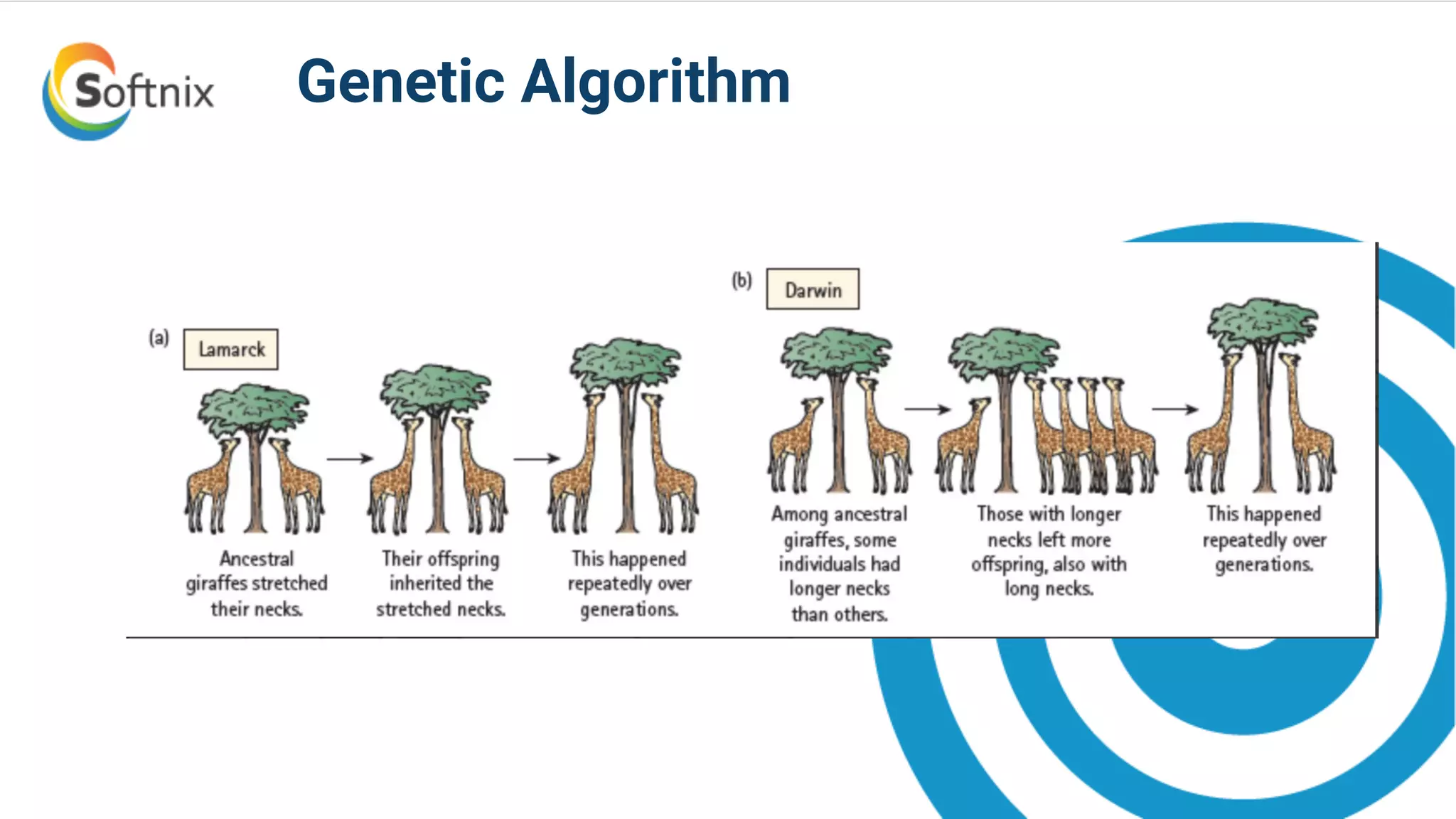 Softnix

Genetic Algorithm

(a) Lamarck

Ancestral giraffes stretched their necks.

Their offspring inherited the stretched necks.

This happened repeatedly over generations.

(b) Darwin

Among ancestral giraffes, some individuals had longer necks than others.

Those with longer necks left more offspring, also with long necks.

This happened repeatedly over generations.